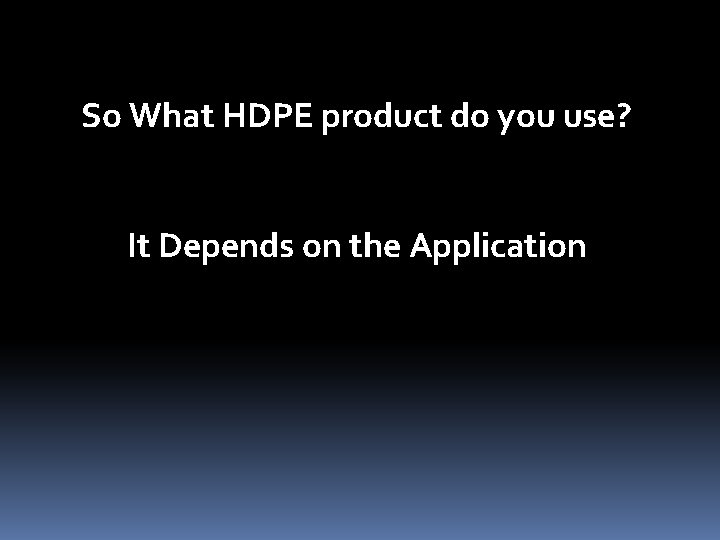 So What HDPE product do you use?

It Depends on the Application